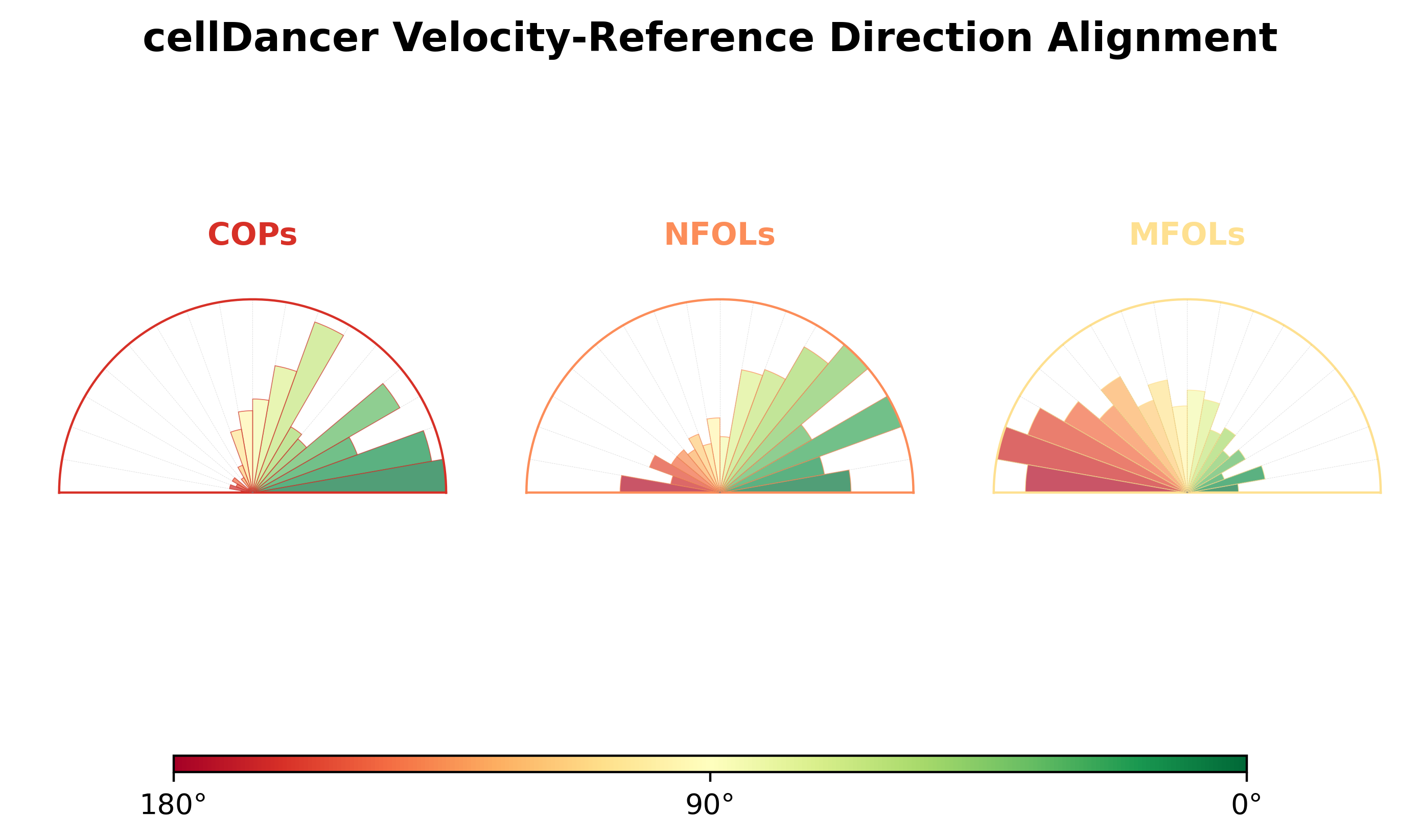 cellDancer Velocity-Reference Direction Alignment

COPs

NFOLs

MFOLs

180°

90°

0°